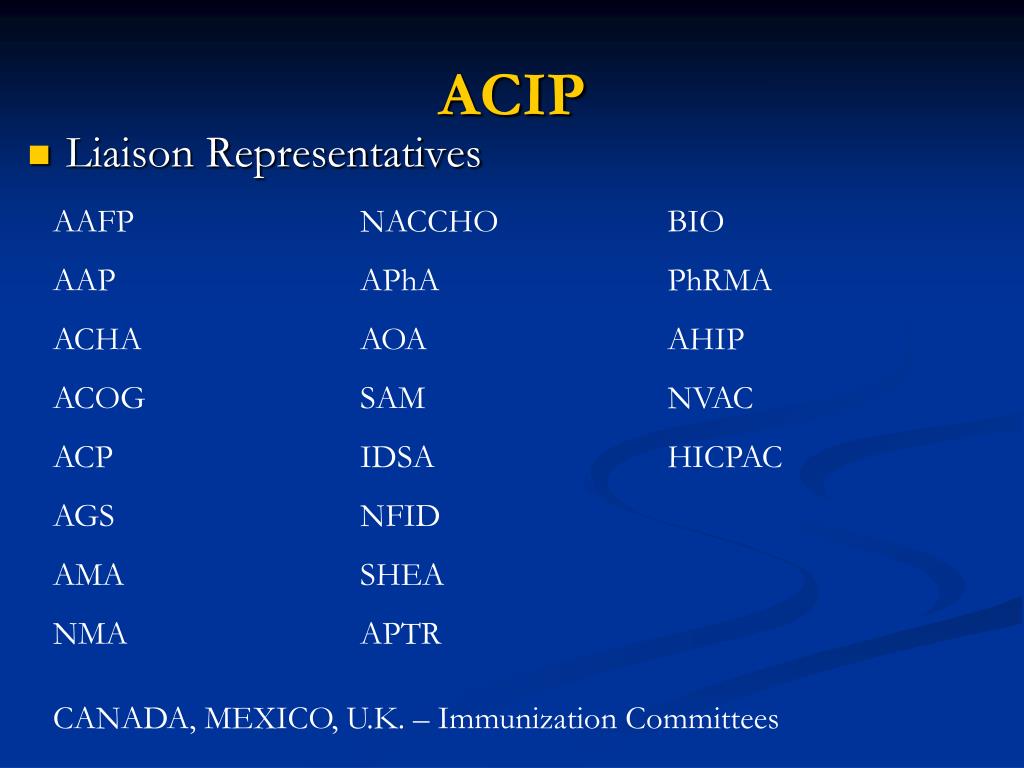 ACIP

Liaison Representatives

AAFP
AAP
ACHA
ACOG
ACP
AGS
AMA
NMA

NACCHO
APhA
AOA
SAM
IDSA
NFID
SHEA
APTR

BIO
PhRMA
AHIP
NVAC
HICPAC

CANADA, MEXICO, U.K. – Immunization Committees